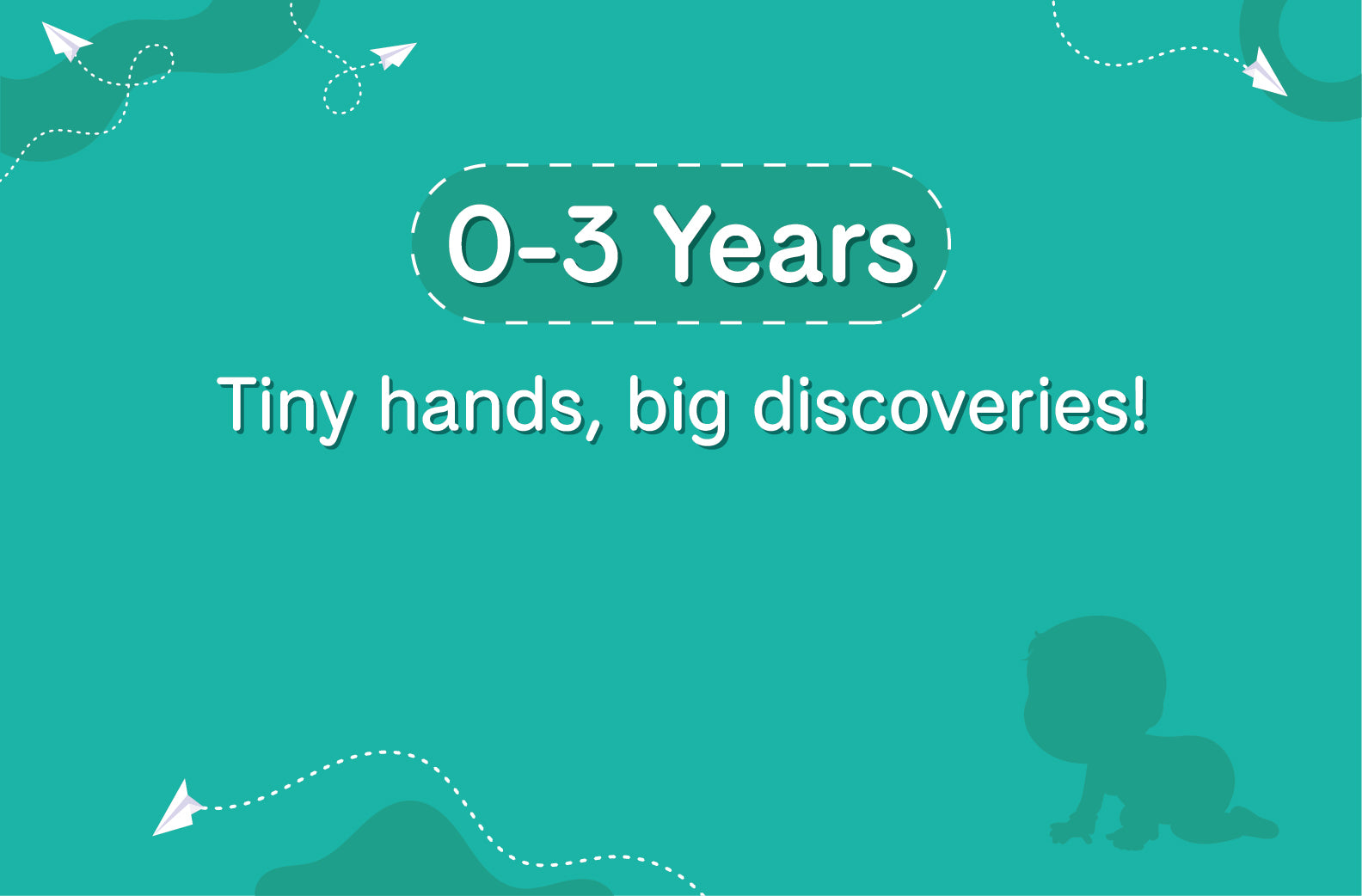 0-3 Years

Tiny hands, big discoveries!